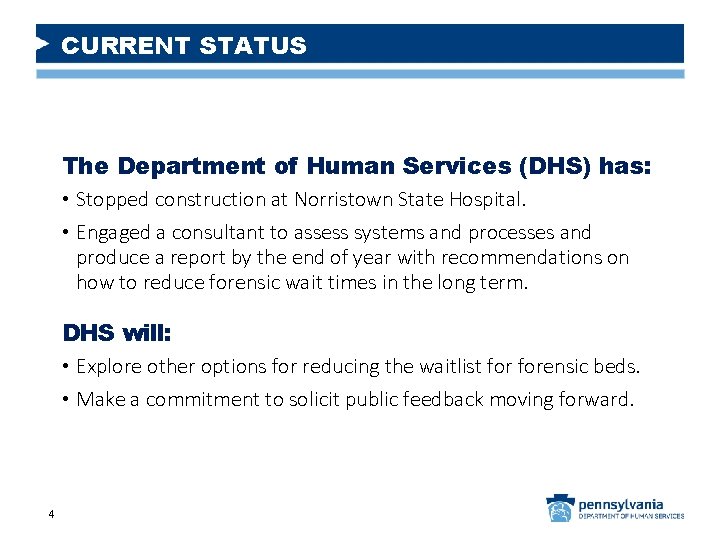 CURRENT STATUS

The Department of Human Services (DHS) has:

• Stopped construction at Norristown State Hospital.

• Engaged a consultant to assess systems and processes and produce a report by the end of year with recommendations on how to reduce forensic wait times in the long term.

DHS will:

• Explore other options for reducing the waitlist for forensic beds.

• Make a commitment to solicit public feedback moving forward.

4

pennsylvania
DEPARTMENT OF HUMAN SERVICES